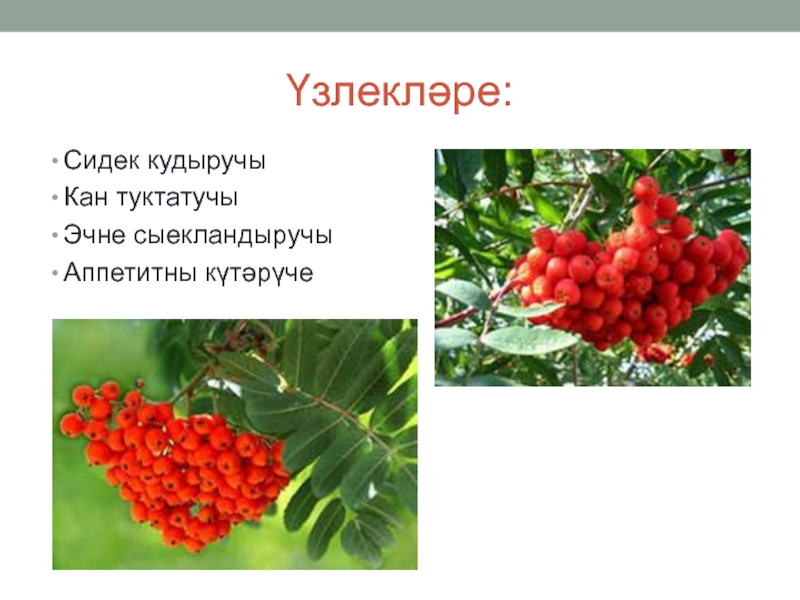 Үзлекләре:

• Сидек кудыручы
• Кан туктатучы
• Эчне сыекландыручы
• Аппетитны күтәрүче